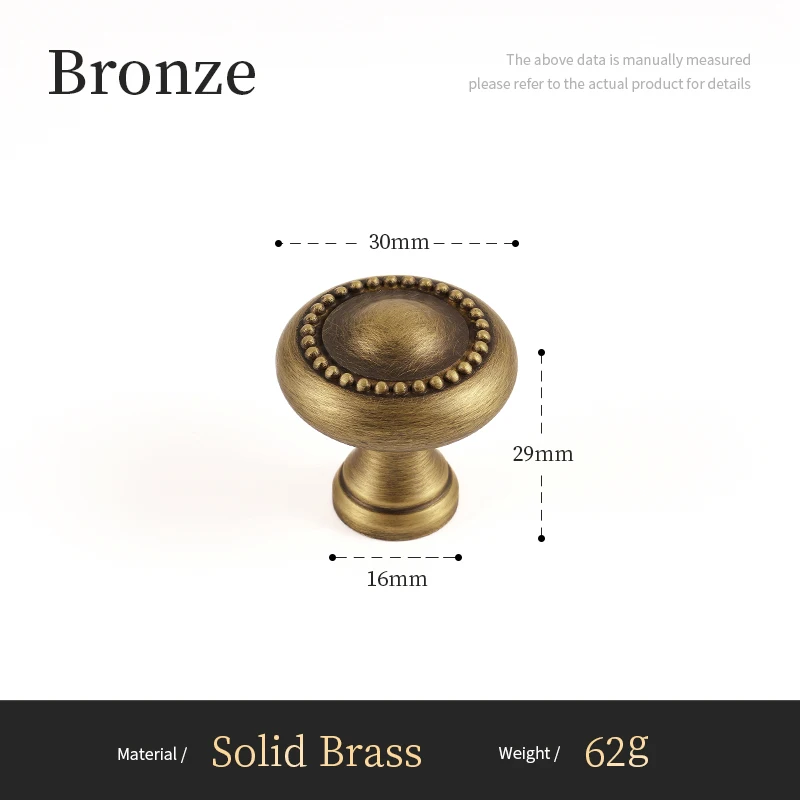 Bronze

The above data is manually measured
please refer to the actual product for details

30mm

29mm

16mm

Material / Solid Brass Weight / 62g